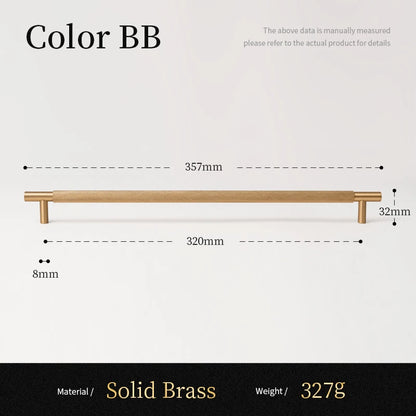 Color BB

The above data is manually measured
please refer to the actual product for details

357mm

32mm

320mm

8mm

Material / Solid Brass Weight / 327g